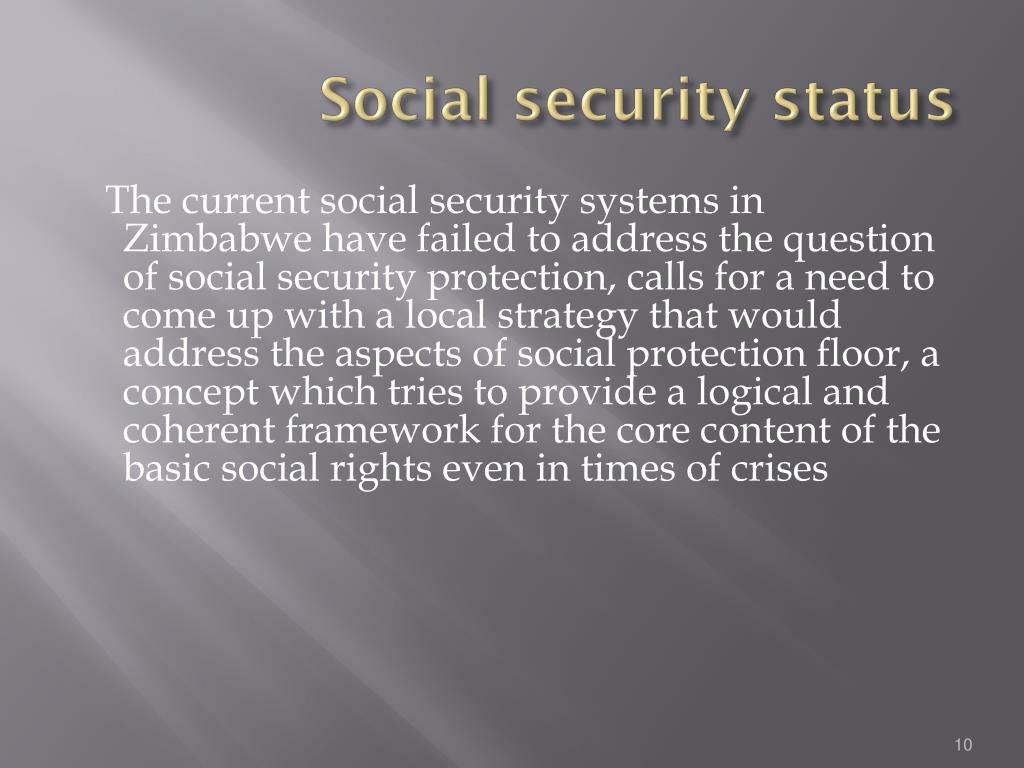 Social security status

The current social security systems in Zimbabwe have failed to address the question of social security protection, calls for a need to come up with a local strategy that would address the aspects of social protection floor, a concept which tries to provide a logical and coherent framework for the core content of the basic social rights even in times of crises

10